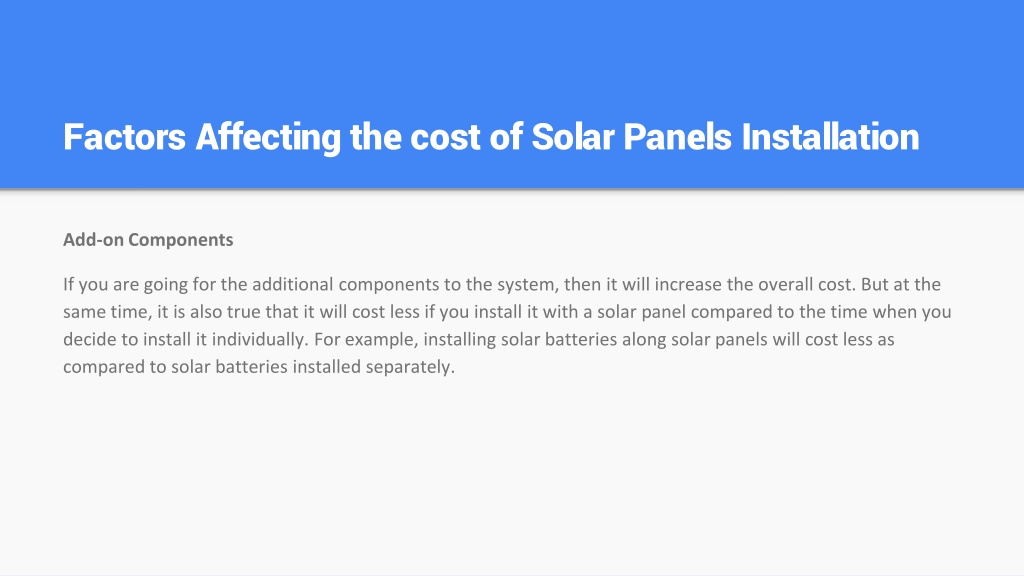 Factors Affecting the cost of Solar Panels Installation

Add-on Components

If you are going for the additional components to the system, then it will increase the overall cost. But at the same time, it is also true that it will cost less if you install it with a solar panel compared to the time when you decide to install it individually. For example, installing solar batteries along solar panels will cost less as compared to solar batteries installed separately.